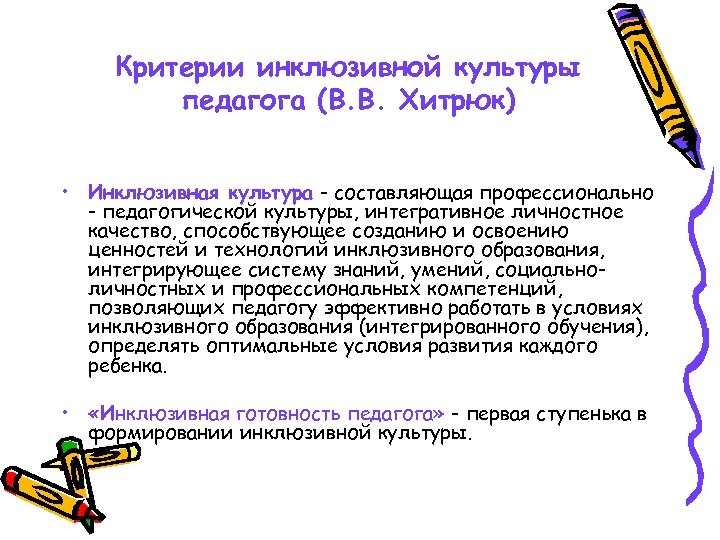 Критерии инклюзивной культуры педагога (В.В. Хитрюк)

• Инклюзивная культура – составляющая профессионально – педагогической культуры, интегративное личностное качество, способствующее созданию и освоению ценностей и технологий инклюзивного образования, интегрирующее систему знаний, умений, социально-личностных и профессиональных компетенций, позволяющих педагогу эффективно работать в условиях инклюзивного образования (интегрированного обучения), определять оптимальные условия развития каждого ребенка.

• «Инклюзивная готовность педагога» – первая ступенька в формировании инклюзивной культуры.